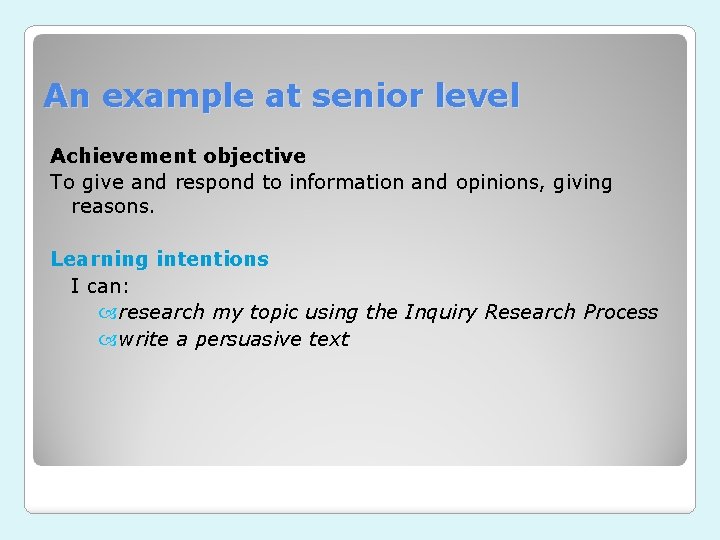 An example at senior level

Achievement objective
To give and respond to information and opinions, giving reasons.

Learning intentions
I can:
research my topic using the Inquiry Research Process
write a persuasive text